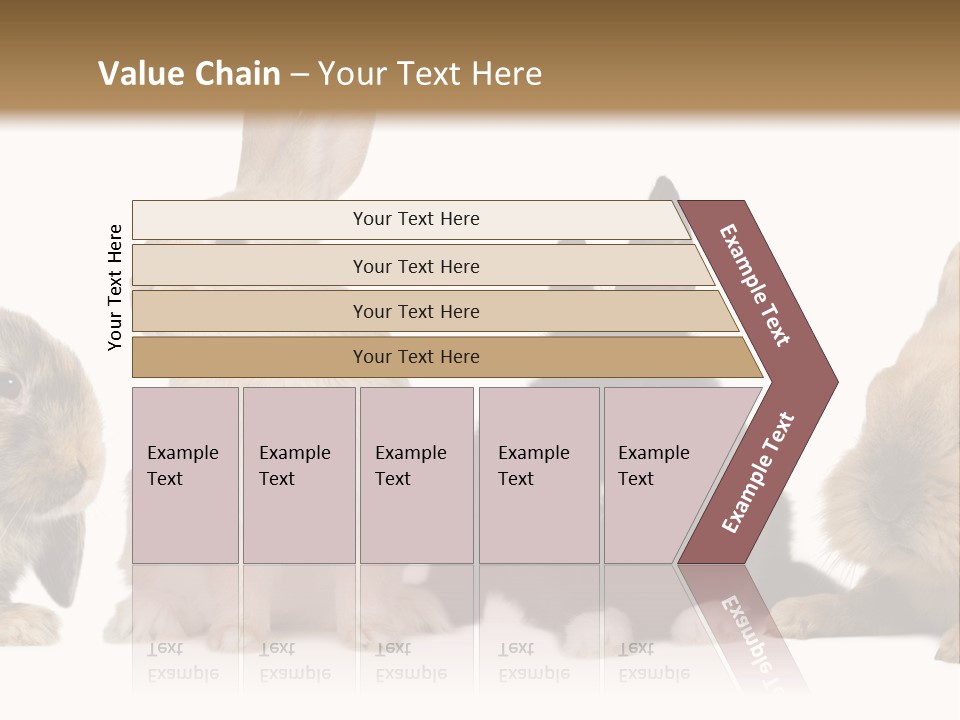 Value Chain – Your Text Here

Your Text Here

Your Text Here

Your Text Here

Your Text Here

Your Text Here

Example Text

Example Text

Example Text

Example Text

Example Text

Example Text

Example Text